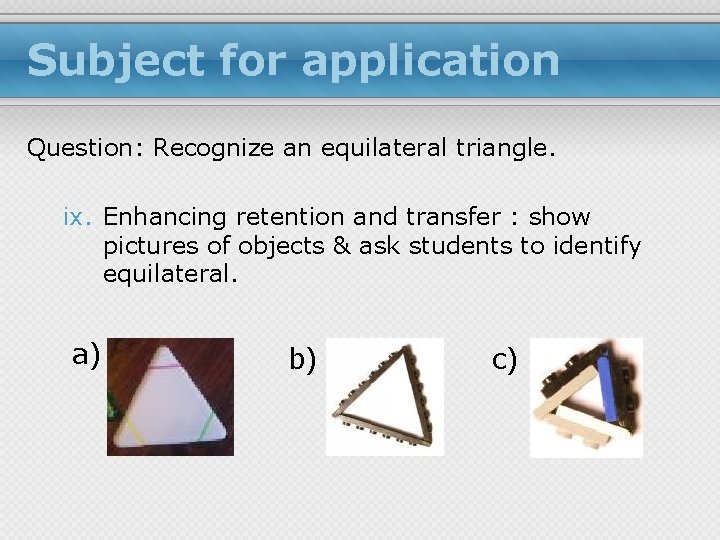 Subject for application

Question: Recognize an equilateral triangle.

ix. Enhancing retention and transfer : show pictures of objects & ask students to identify equilateral.

a)

b)

c)